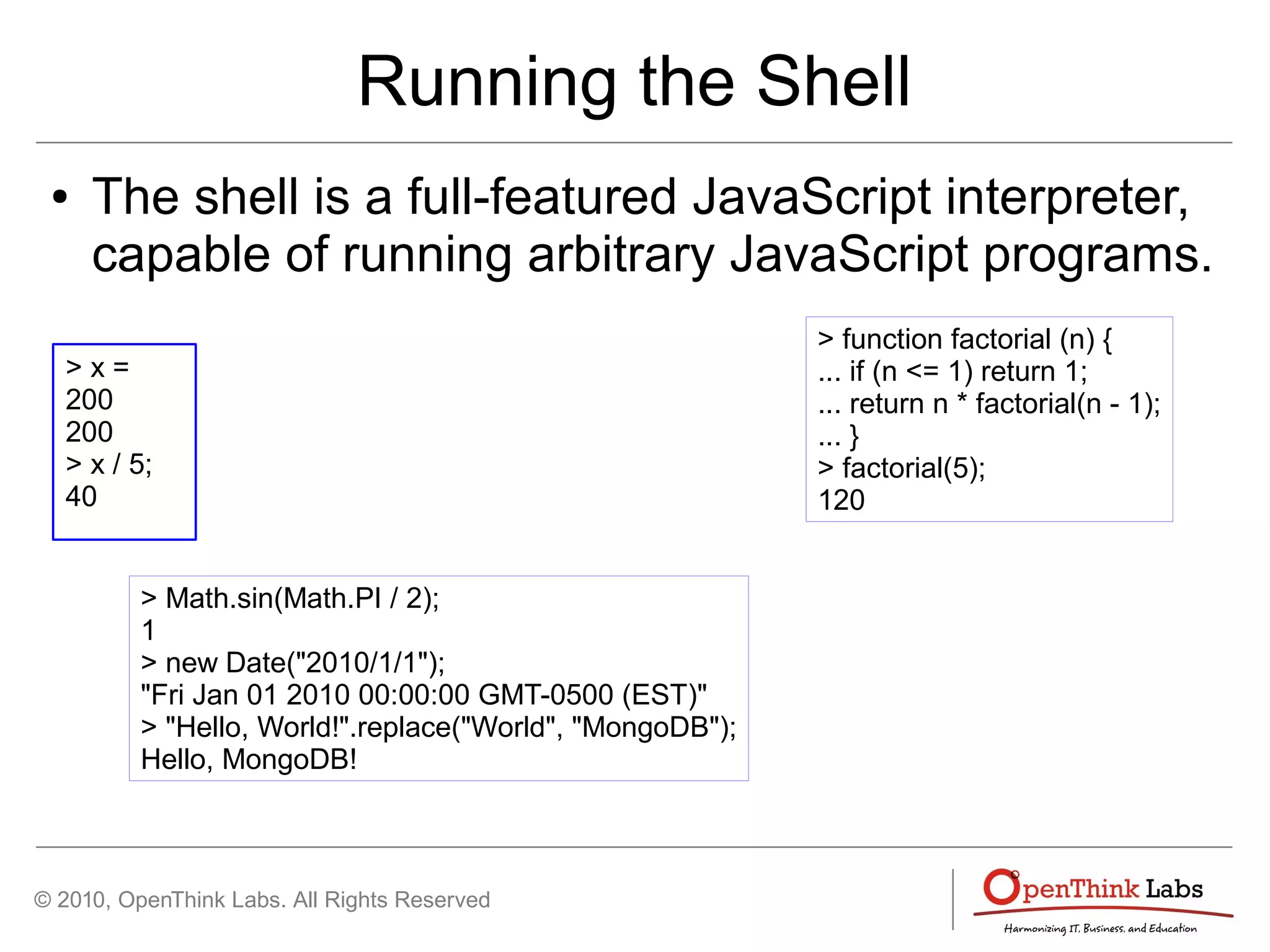 Running the Shell

• The shell is a full-featured JavaScript interpreter, capable of running arbitrary JavaScript programs.

> x =
200
200
> x / 5;
40

> function factorial (n) {
... if (n <= 1) return 1;
... return n * factorial(n - 1);
... }
> factorial(5);
120

> Math.sin(Math.PI / 2);
1
> new Date("2010/1/1");
"Fri Jan 01 2010 00:00:00 GMT-0500 (EST)"
> "Hello, World!".replace("World", "MongoDB");
Hello, MongoDB!

© 2010, OpenThink Labs. All Rights Reserved

OpenThink Labs
Harmonizing IT, Business, and Education